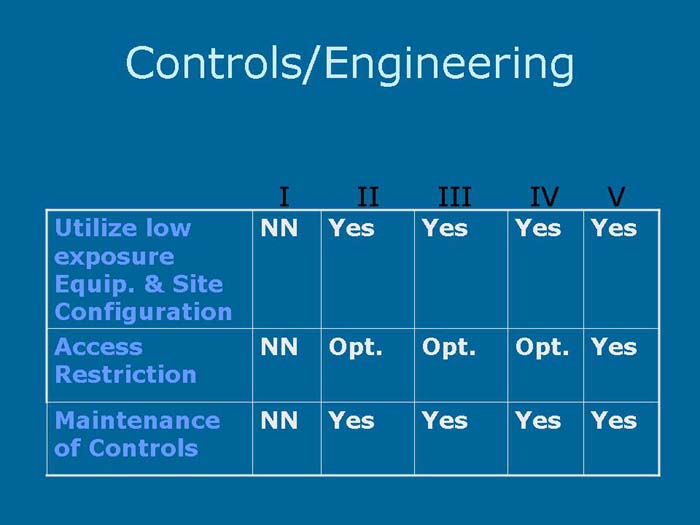 Controls/Engineering

| | I | II | III | IV | V |
|---|---|---|---|---|---|
| Utilize low exposure Equip. & Site Configuration | NN | Yes | Yes | Yes | Yes |
| Access Restriction | NN | Opt. | Opt. | Opt. | Yes |
| Maintenance of Controls | NN | Yes | Yes | Yes | Yes |